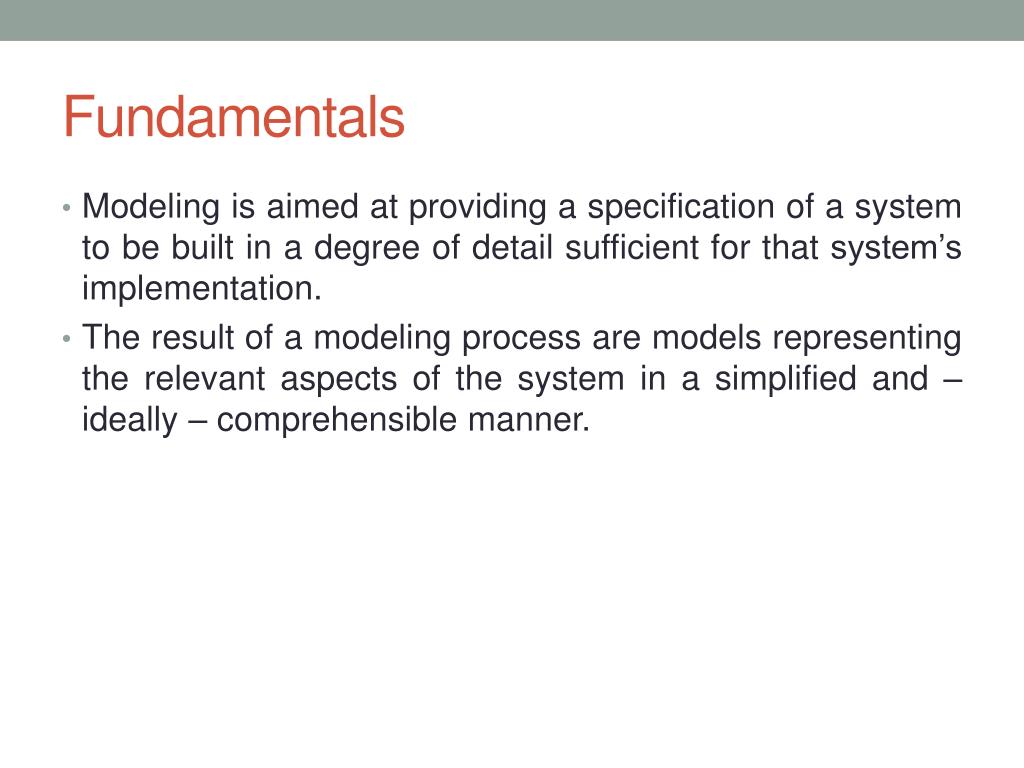 Fundamentals

• Modeling is aimed at providing a specification of a system to be built in a degree of detail sufficient for that system's implementation.
• The result of a modeling process are models representing the relevant aspects of the system in a simplified and – ideally – comprehensible manner.